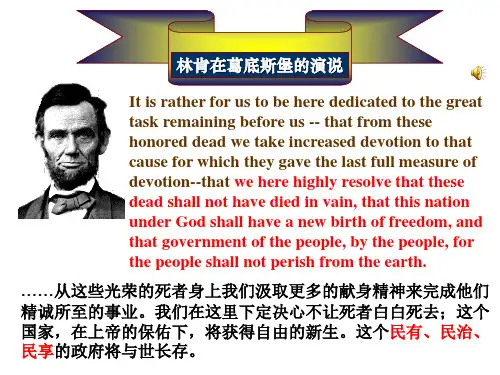 林肯在葛底斯堡的演说

It is rather for us to be here dedicated to the great task remaining before us -- that from these honored dead we take increased devotion to that cause for which they gave the last full measure of devotion--that we here highly resolve that these dead shall not have died in vain, that this nation under God shall have a new birth of freedom, and that government of the people, by the people, for the people shall not perish from the earth.

……从这些光荣的死者身上我们汲取更多的献身精神来完成他们精诚所至的事业。我们在这里下定决心不让死者白白死去；这个国家，在上帝的保佑下，将获得自由的新生。这个民有、民治、民享的政府将与世长存。